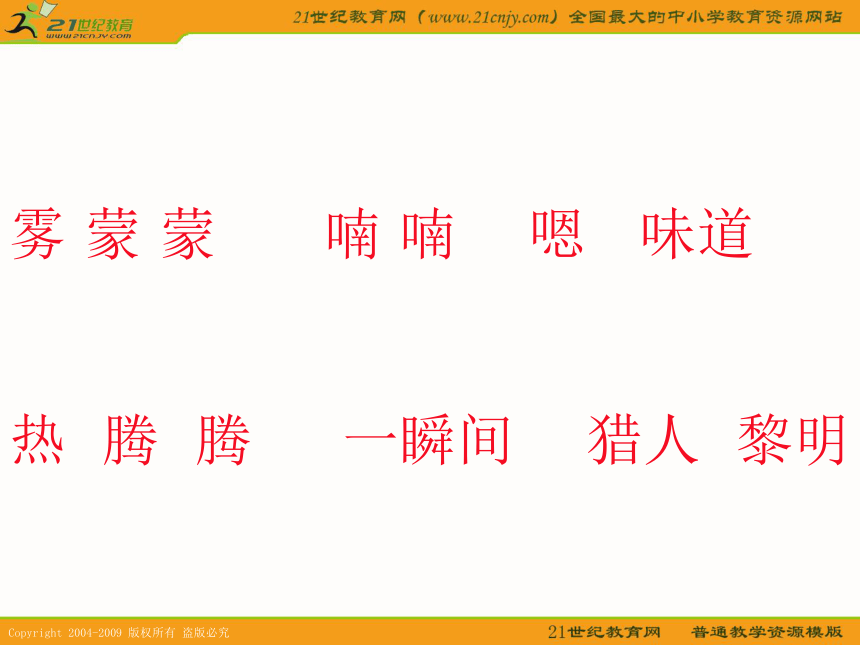 21世纪教育
www.21cnjy.com

21世纪教育网（www.21cnjy.com）全国最大的中小学教育资源网站

雾 蒙 蒙　　喃 喃　　嗯　味道

热 腾 腾　　一瞬间　　猎人 黎明

Copyright 2004-2009 版权所有 盗版必究

21世纪教育网　普通教学资源模版